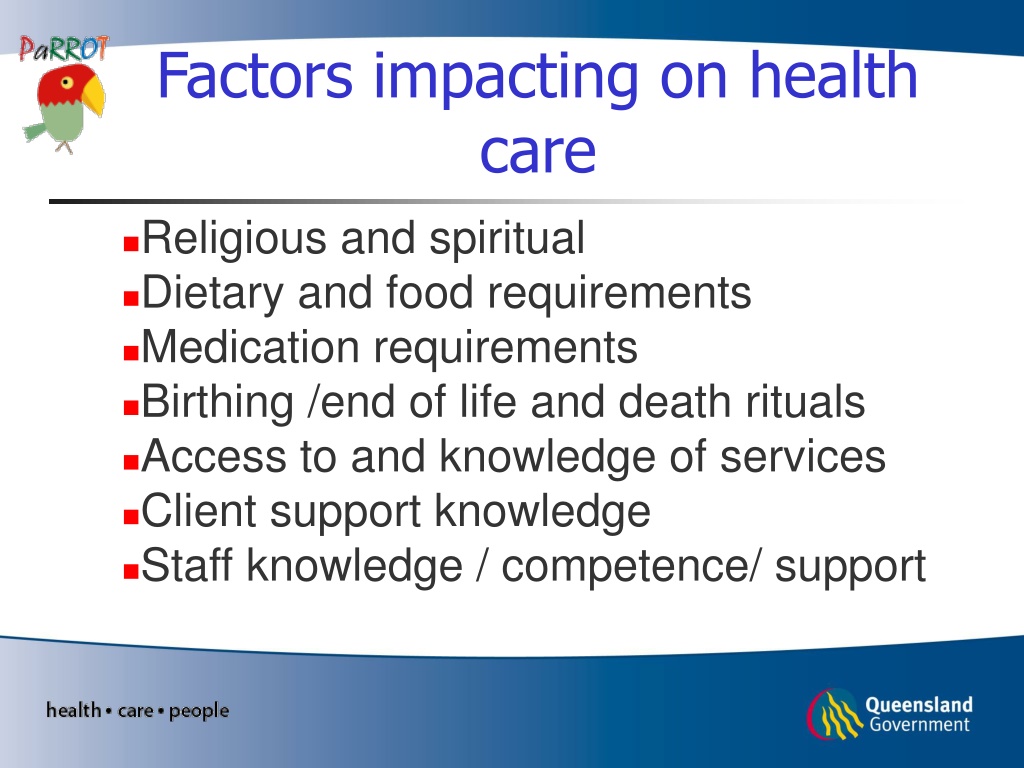 PaRROT

Factors impacting on health care

- Religious and spiritual
- Dietary and food requirements
- Medication requirements
- Birthing /end of life and death rituals
- Access to and knowledge of services
- Client support knowledge
- Staff knowledge / competence/ support

health • care • people

Queensland Government